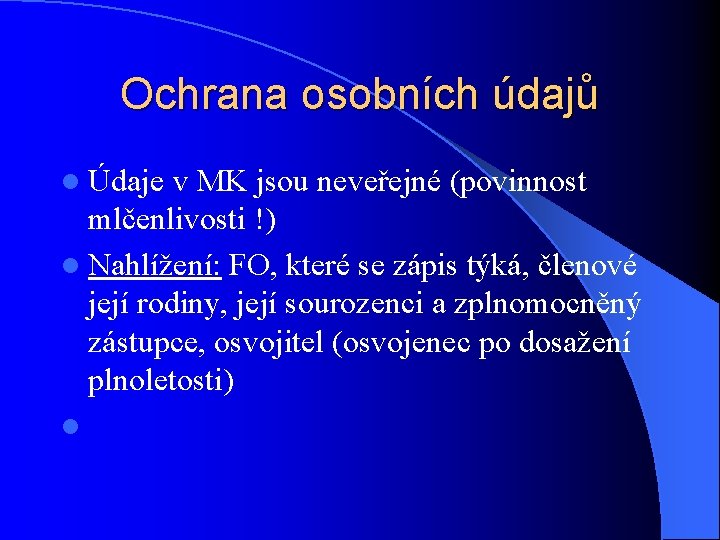 Ochrana osobních údajů

Údaje v MK jsou neveřejné (povinnost mlčenlivosti !)

Nahlížení: FO, které se zápis týká, členové její rodiny, její sourozenci a zplnomocněný zástupce, osvojitel (osvojenec po dosažení plnoletosti)